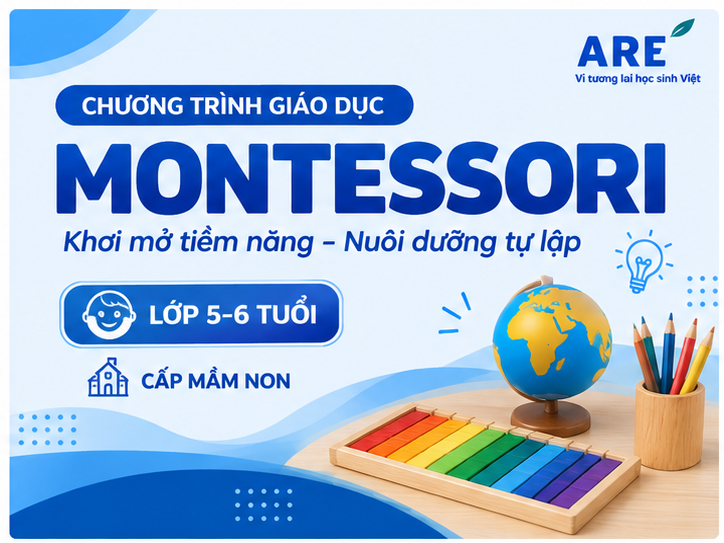 ARE
Vì tương lai học sinh Việt

CHƯƠNG TRÌNH GIÁO DỤC
MONTESSORI
Khơi mở tiềm năng – Nuôi dưỡng tự lập

LỚP 5-6 TUỔI

CẤP MẦM NON